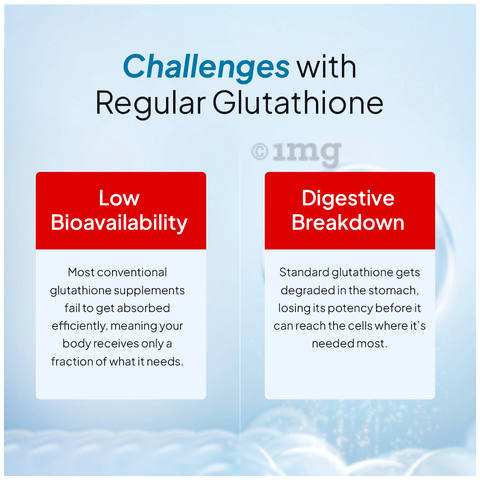 Challenges with Regular Glutathione

©1mg

Low Bioavailability

Most conventional glutathione supplements fail to get absorbed efficiently, meaning your body receives only a fraction of what it needs.

Digestive Breakdown

Standard glutathione gets degraded in the stomach, losing its potency before it can reach the cells where it's needed most.